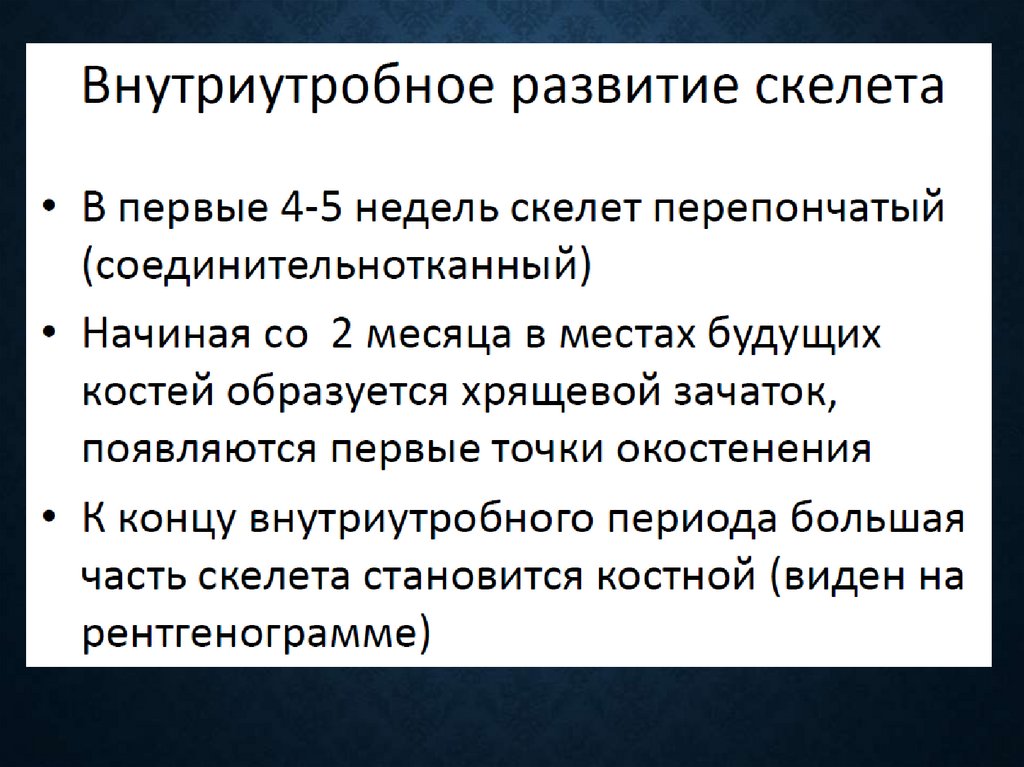 Внутриутробное развитие скелета

• В первые 4-5 недель скелет перепончатый (соединительнотканный)

• Начиная со 2 месяца в местах будущих костей образуется хрящевой зачаток, появляются первые точки окостенения

• К концу внутриутробного периода большая часть скелета становится костной (виден на рентгенограмме)